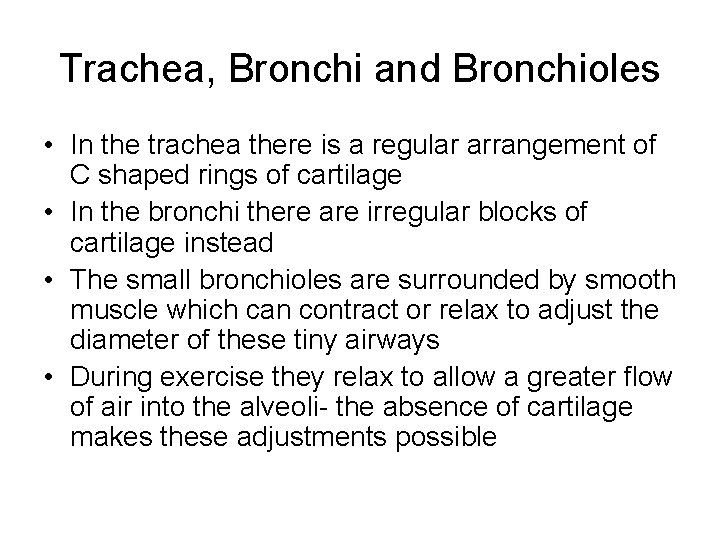 Trachea, Bronchi and Bronchioles

• In the trachea there is a regular arrangement of C shaped rings of cartilage
• In the bronchi there are irregular blocks of cartilage instead
• The small bronchioles are surrounded by smooth muscle which can contract or relax to adjust the diameter of these tiny airways
• During exercise they relax to allow a greater flow of air into the alveoli- the absence of cartilage makes these adjustments possible